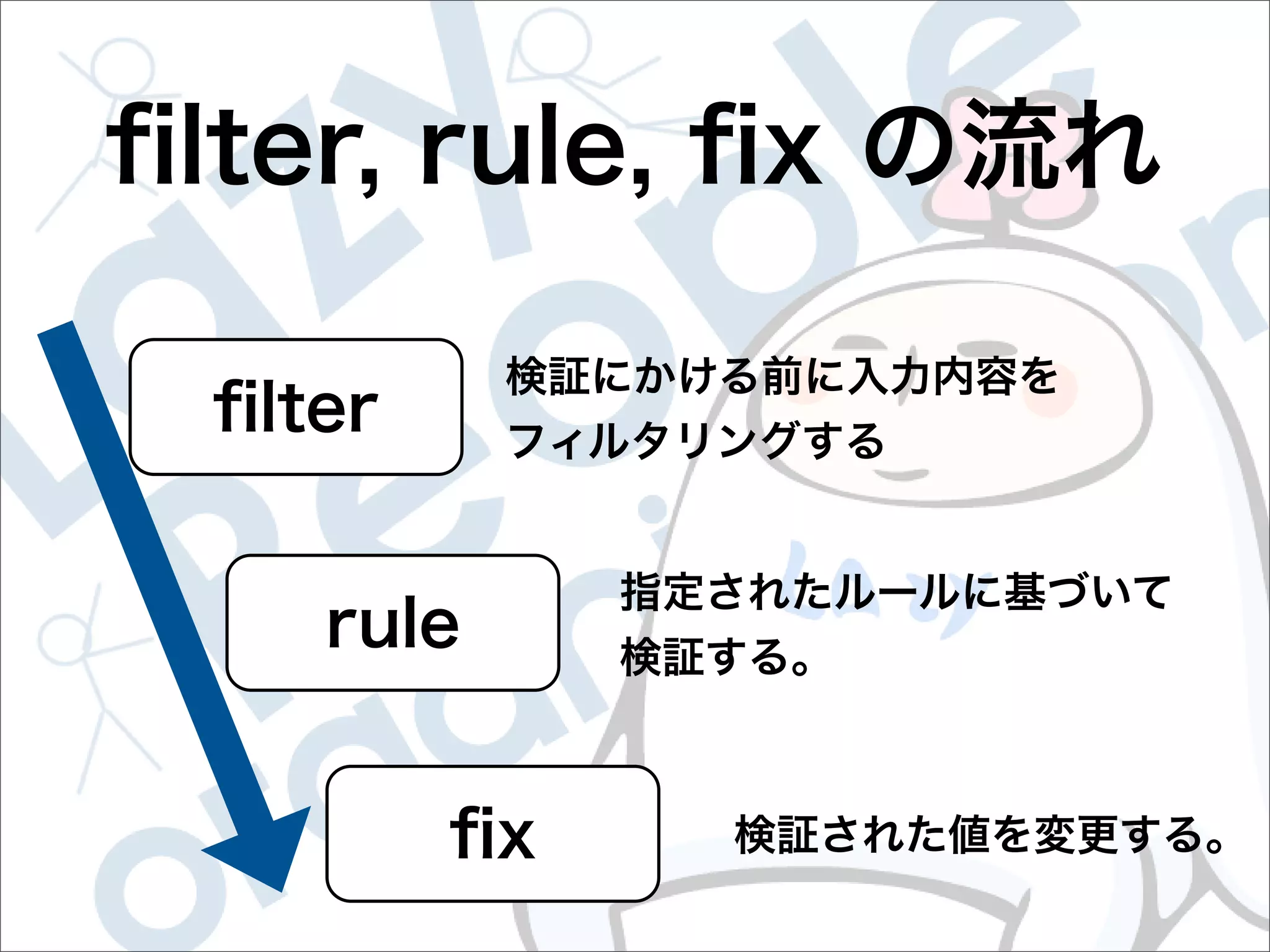 filter, rule, fix の流れ

filter

検証にかける前に入力内容をフィルタリングする

rule

指定されたルールに基づいて検証する。

fix

検証された値を変更する。